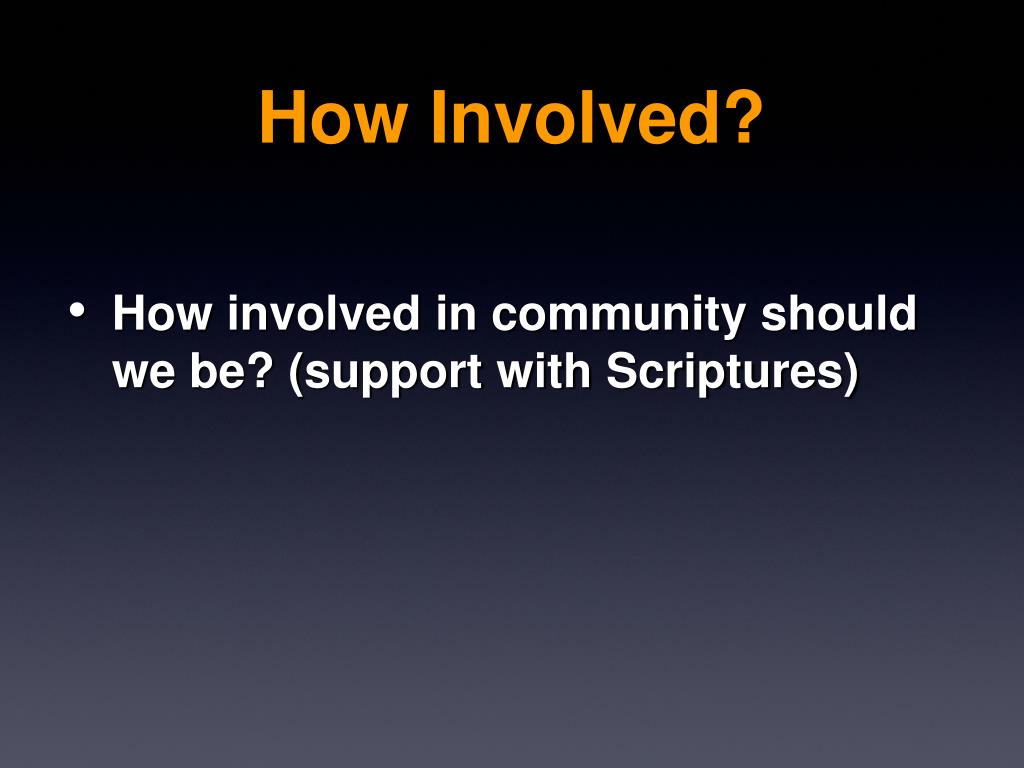 How Involved?

• How involved in community should we be? (support with Scriptures)